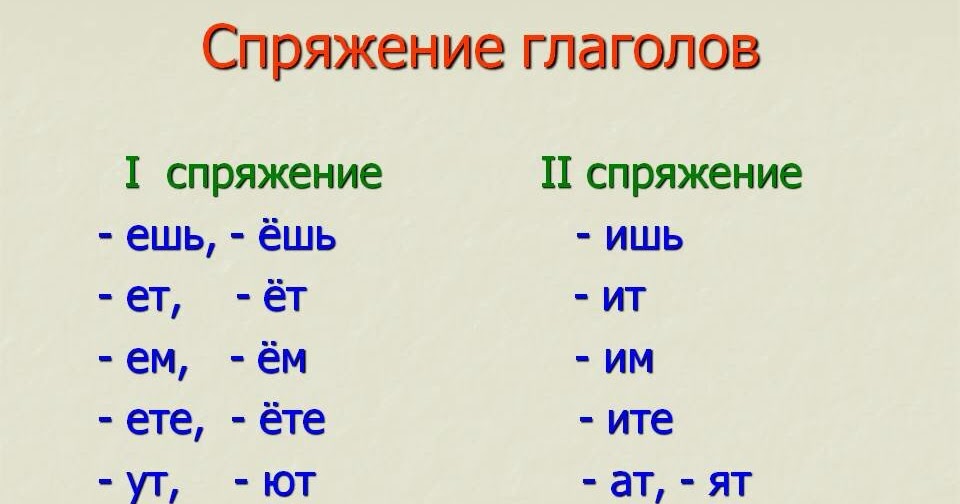 Спряжение глаголов

I спряжение
- ешь, - ёшь
- ет, - ёт
- ем, - ём
- ете, - ёте
- ут, - ют

II спряжение
- ишь
- ит
- им
- ите
- ат, - ят